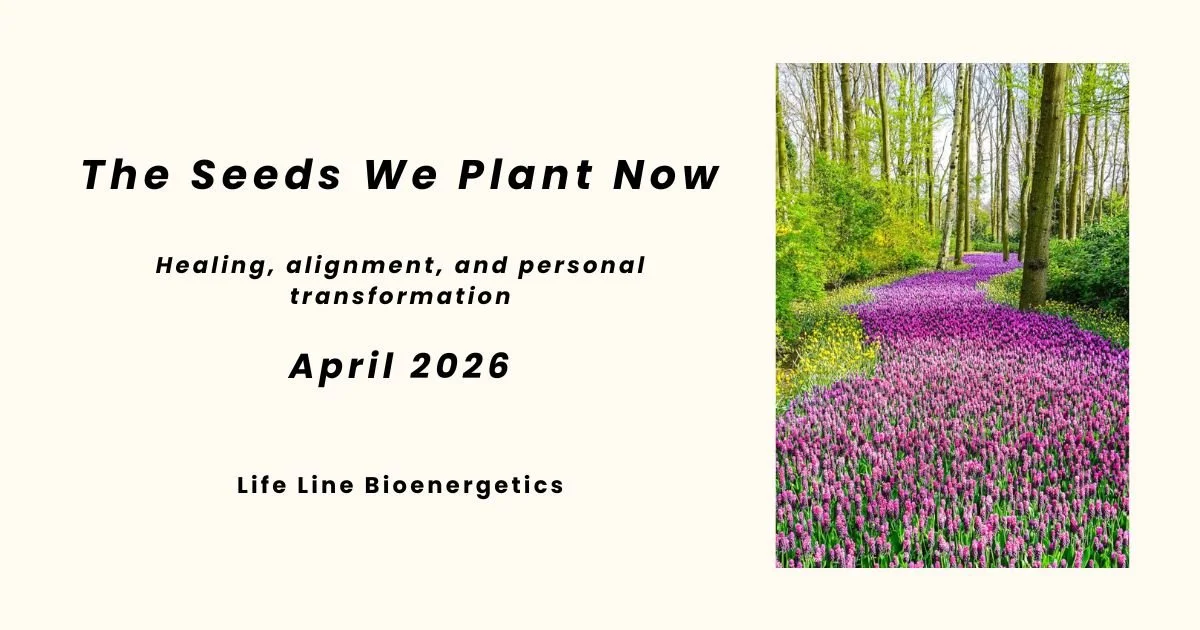 The Seeds We Plant Now

Healing, alignment, and personal transformation

April 2026

Life Line Bioenergetics